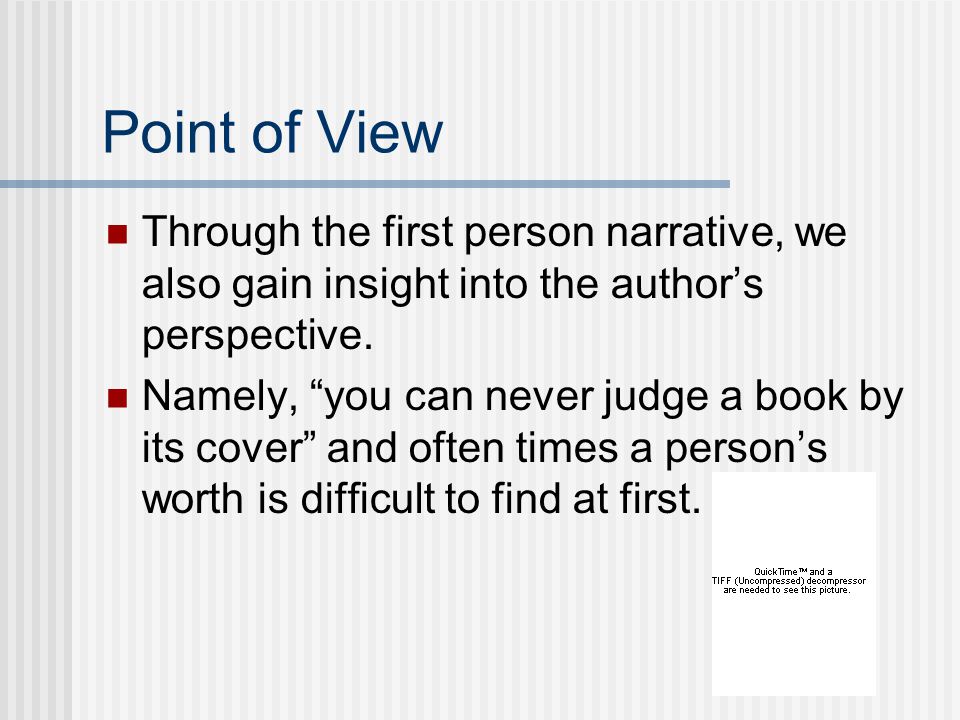 Point of View

Through the first person narrative, we also gain insight into the author’s perspective.

Namely, “you can never judge a book by its cover” and often times a person’s worth is difficult to find at first.

QuickTime™ and a TIFF (Uncompressed) decompressor are needed to see this picture.